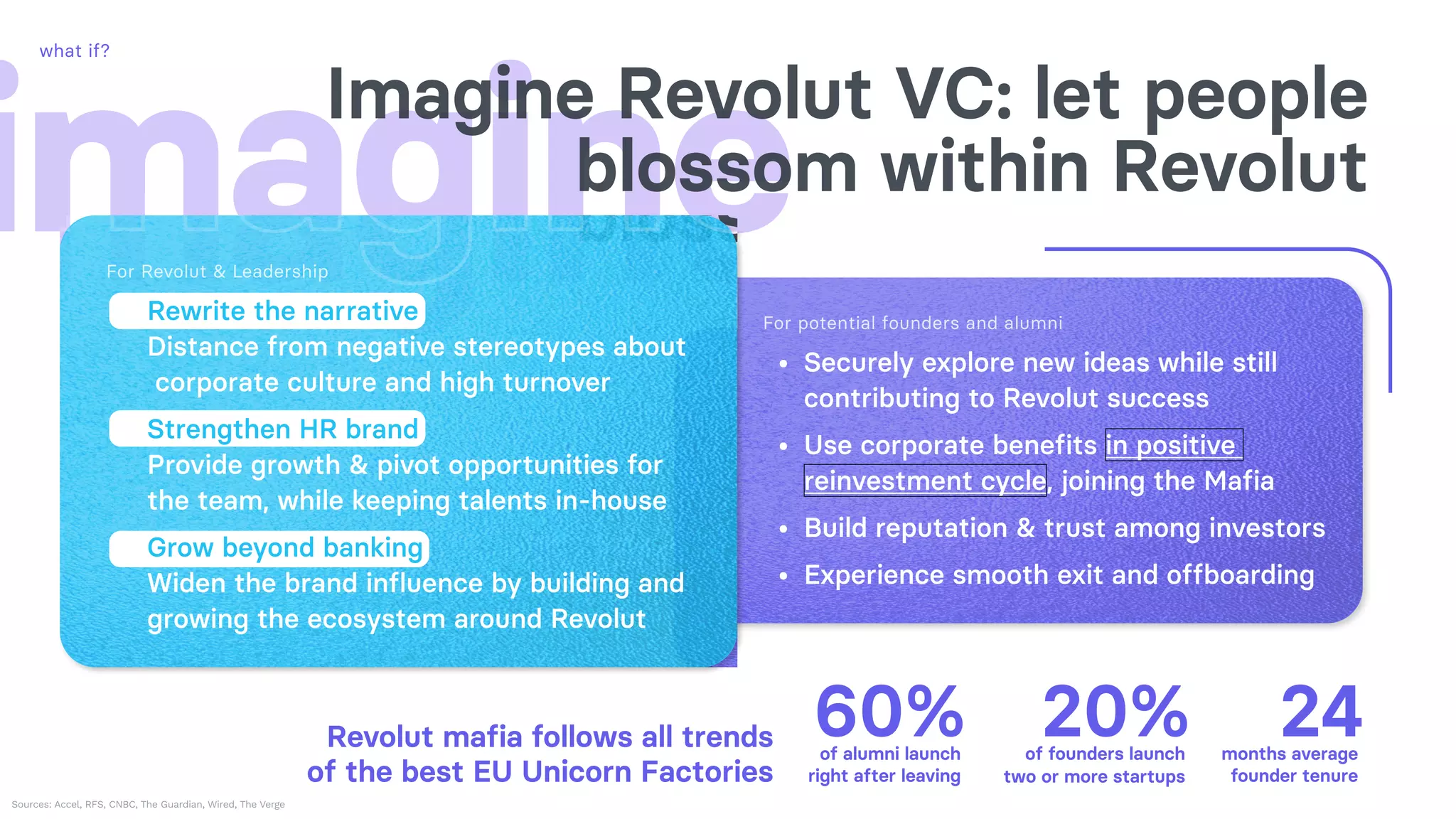 what if?

imagine

Imagine Revolut VC: let people blossom within Revolut

For Revolut & Leadership

Rewrite the narrative
Distance from negative stereotypes about corporate culture and high turnover

Strengthen HR brand
Provide growth & pivot opportunities for the team, while keeping talents in-house

Grow beyond banking
Widen the brand influence by building and growing the ecosystem around Revolut

For potential founders and alumni

• Securely explore new ideas while still contributing to Revolut success
• Use corporate benefits in positive reinvestment cycle, joining the Mafia
• Build reputation & trust among investors
• Experience smooth exit and offboarding

Revolut mafia follows all trends of the best EU Unicorn Factories

60%
of alumni launch right after leaving

20%
of founders launch two or more startups

24
months average founder tenure

Sources: Accel, RFS, CNBC, The Guardian, Wired, The Verge